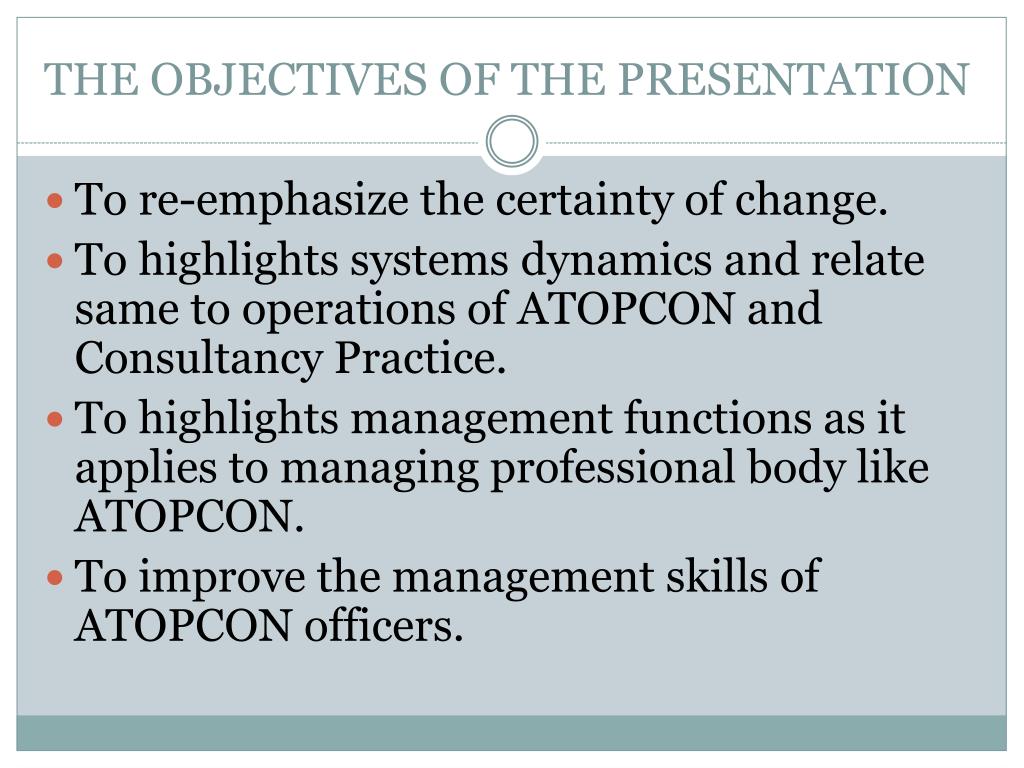 THE OBJECTIVES OF THE PRESENTATION

- To re-emphasize the certainty of change.
- To highlights systems dynamics and relate same to operations of ATOPCON and Consultancy Practice.
- To highlights management functions as it applies to managing professional body like ATOPCON.
- To improve the management skills of ATOPCON officers.